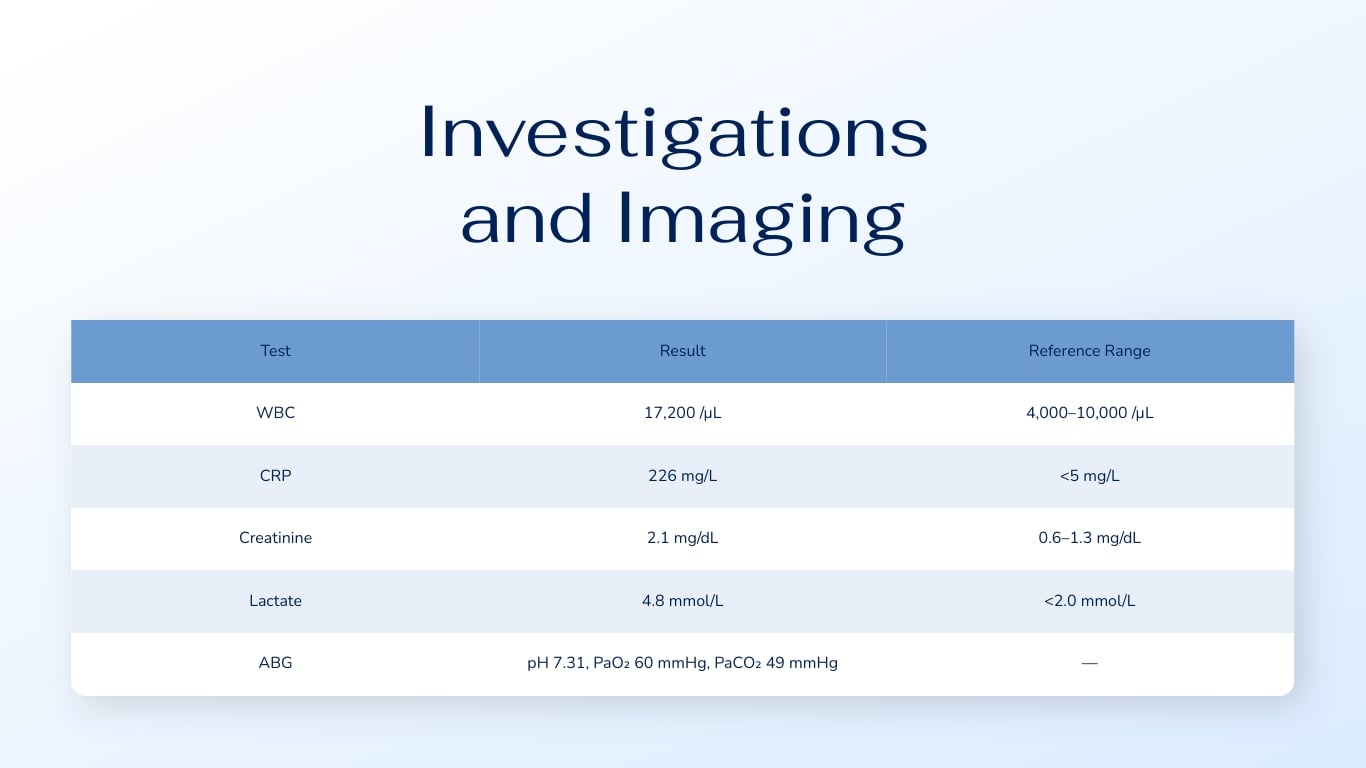 Investigations and Imaging

| Test | Result | Reference Range |
|---|---|---|
| WBC | 17,200 /µL | 4,000–10,000 /µL |
| CRP | 226 mg/L | <5 mg/L |
| Creatinine | 2.1 mg/dL | 0.6–1.3 mg/dL |
| Lactate | 4.8 mmol/L | <2.0 mmol/L |
| ABG | pH 7.31, $PaO_2$ 60 mmHg, $PaCO_2$ 49 mmHg | — |